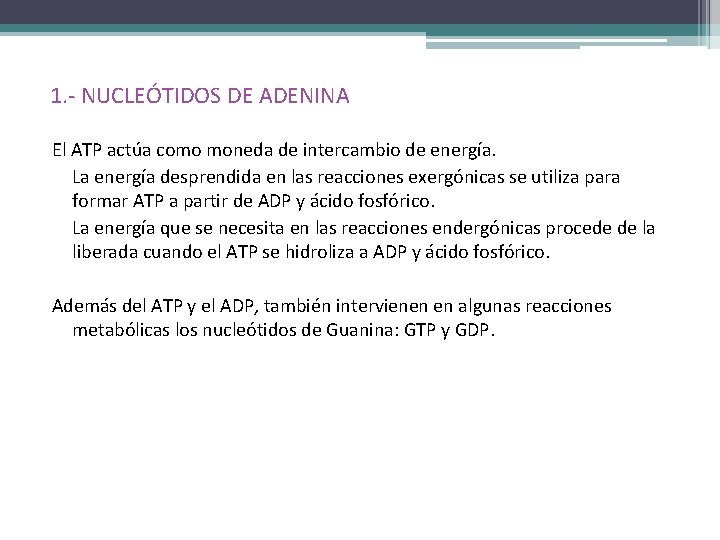 1.- NUCLEÓTIDOS DE ADENINA

El ATP actúa como moneda de intercambio de energía.

La energía desprendida en las reacciones exergónicas se utiliza para formar ATP a partir de ADP y ácido fosfórico.

La energía que se necesita en las reacciones endergónicas procede de la liberada cuando el ATP se hidroliza a ADP y ácido fosfórico.

Además del ATP y el ADP, también intervienen en algunas reacciones metabólicas los nucleótidos de Guanina: GTP y GDP.